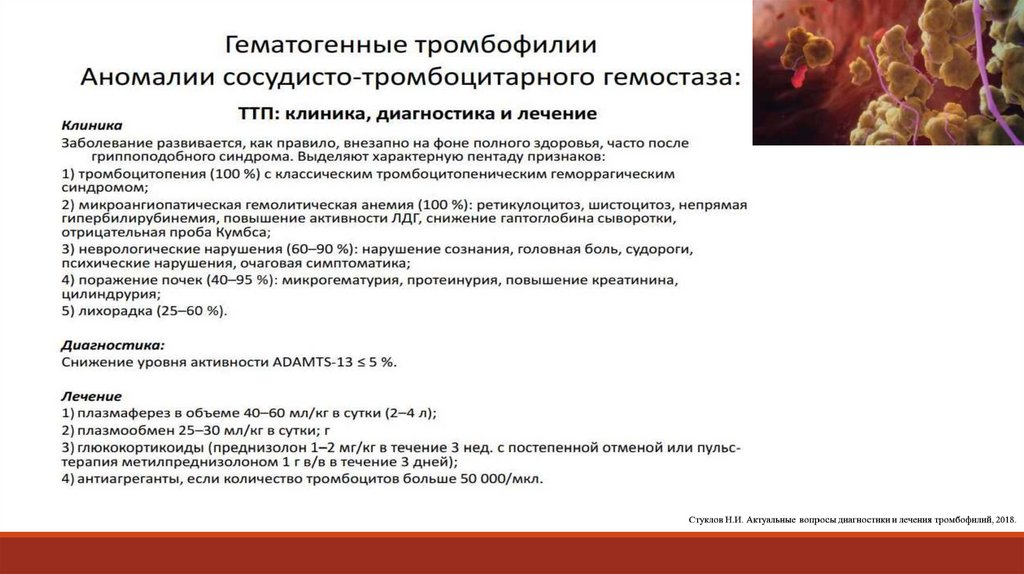 Гематогенные тромбофилии
Аномалии сосудисто-тромбоцитарного гемостаза:

ТТП: клиника, диагностика и лечение

Клиника
Заболевание развивается, как правило, внезапно на фоне полного здоровья, часто после гриппоподобного синдрома. Выделяют характерную пентаду признаков:
1) тромбоцитопения (100 %) с классическим тромбоцитопеническим геморрагическим синдромом;
2) микроангиопатическая гемолитическая анемия (100 %): ретикулоцитоз, шистоцитоз, непрямая гипербилирубинемия, повышение активности ЛДГ, снижение гаптоглобина сыворотки, отрицательная проба Кумбса;
3) неврологические нарушения (60–90 %): нарушение сознания, головная боль, судороги, психические нарушения, очаговая симптоматика;
4) поражение почек (40–95 %): микрогематурия, протеинурия, повышение креатинина, цилиндрурия;
5) лихорадка (25–60 %).

Диагностика:
Снижение уровня активности ADAMTS-13 ≤ 5 %.

Лечение
1) плазмаферез в объеме 40–60 мл/кг в сутки (2–4 л);
2) плазмообмен 25–30 мл/кг в сутки; г
3) глюкокортикоиды (преднизолон 1–2 мг/кг в течение 3 нед. с постепенной отменой или пульс-терапия метилпреднизолоном 1 г в/в в течение 3 дней);
4) антиагреганты, если количество тромбоцитов больше 50 000/мкл.

Стуклов Н.И. Актуальные вопросы диагностики и лечения тромбофилий, 2018.